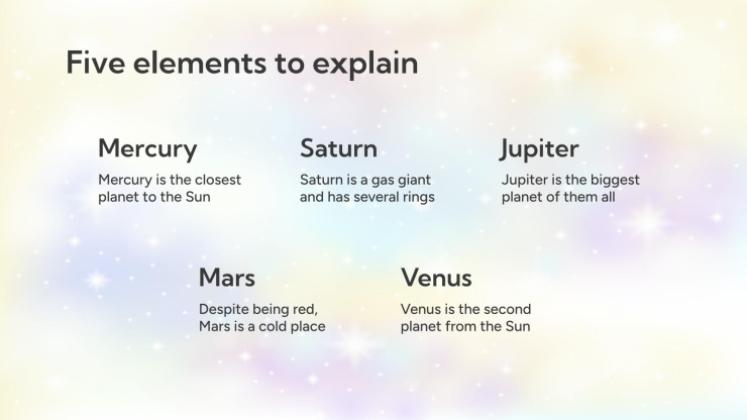 Five elements to explain

Mercury

Mercury is the closest planet to the Sun

Saturn

Saturn is a gas giant and has several rings

Jupiter

Jupiter is the biggest planet of them all

Mars

Despite being red, Mars is a cold place

Venus

Venus is the second planet from the Sun